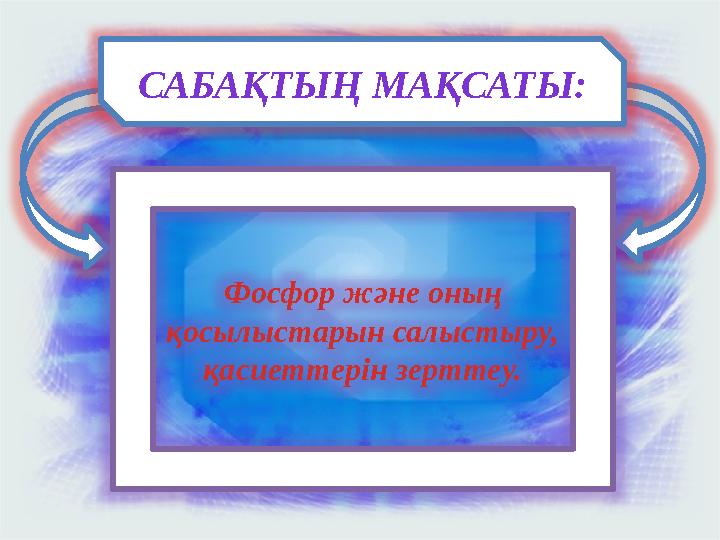 САБАҚТЫҢ МАҚСАТЫ:

Фосфор және оның қосылыстарын салыстыру, қасиеттерін зерттеу.